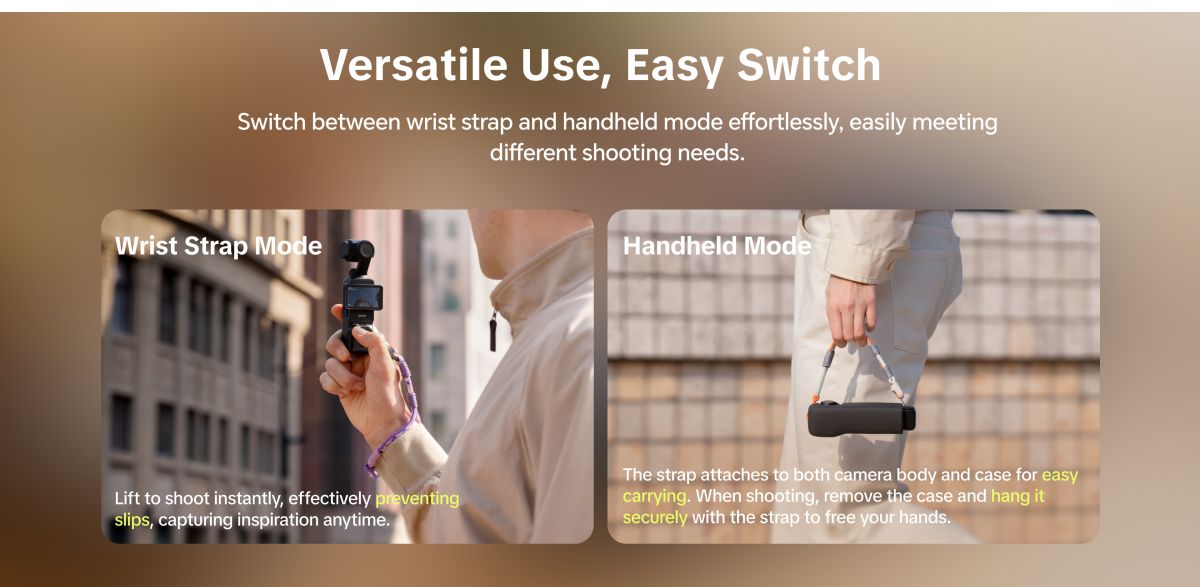 Versatile Use, Easy Switch

Switch between wrist strap and handheld mode effortlessly, easily meeting different shooting needs.

Wrist Strap Mode

Lift to shoot instantly, effectively preventing slips, capturing inspiration anytime.

Handheld Mode

The strap attaches to both camera body and case for easy carrying. When shooting, remove the case and hang it securely with the strap to free your hands.